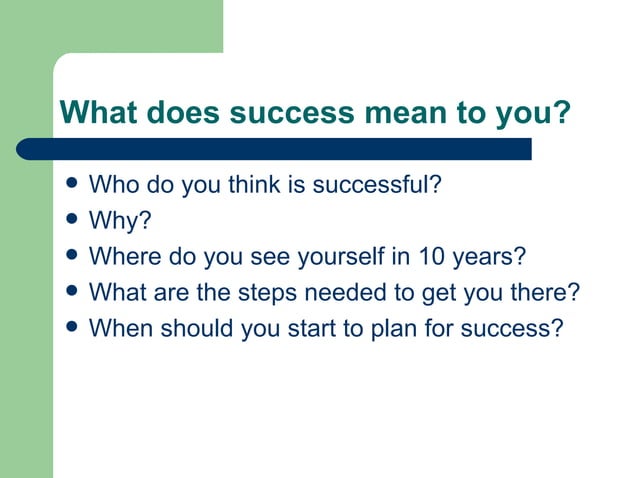 What does success mean to you?

- Who do you think is successful?
- Why?
- Where do you see yourself in 10 years?
- What are the steps needed to get you there?
- When should you start to plan for success?